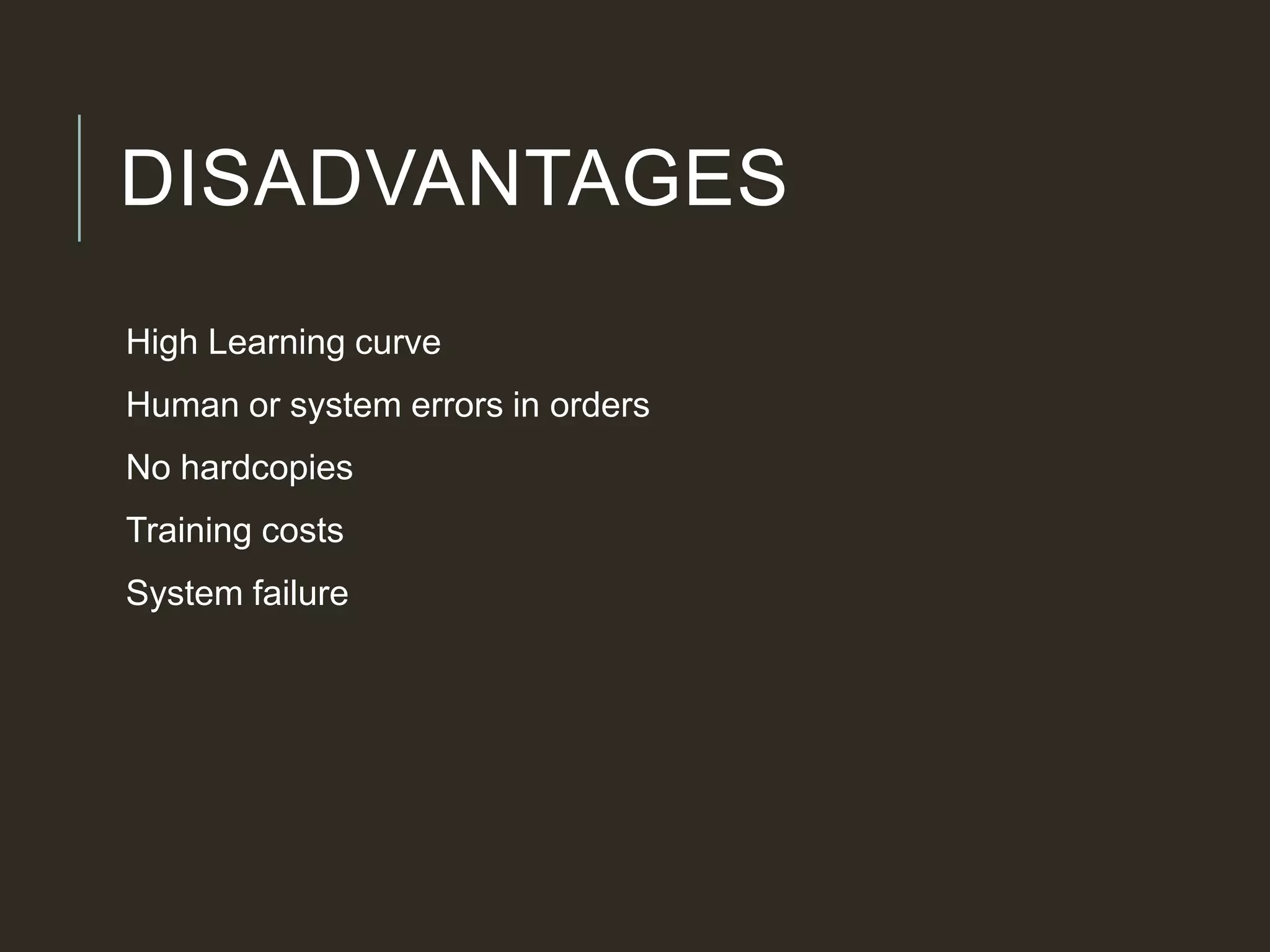 DISADVANTAGES

High Learning curve

Human or system errors in orders

No hardcopies

Training costs

System failure